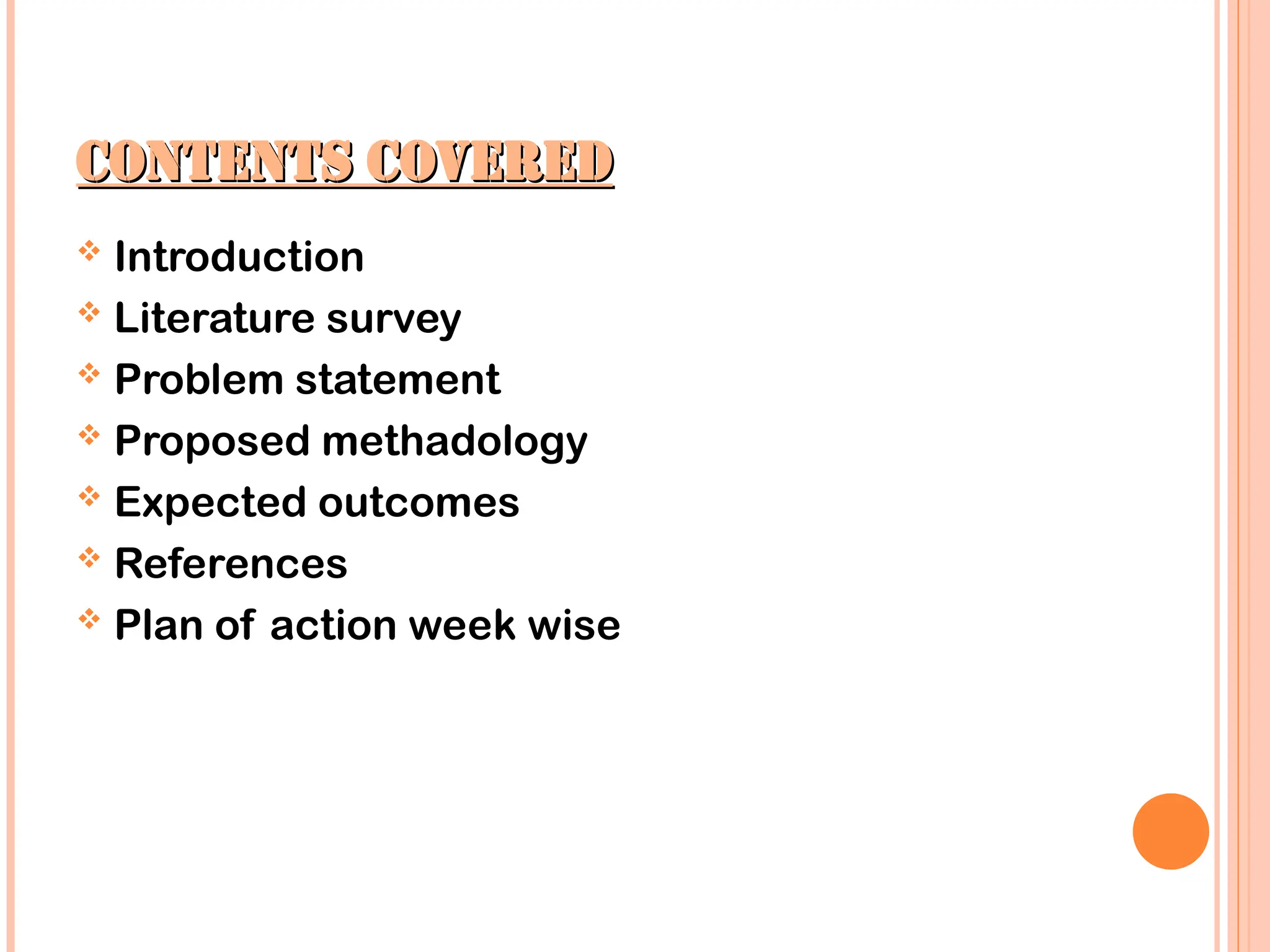 CONTENTS COVERED

❖ Introduction
❖ Literature survey
❖ Problem statement
❖ Proposed methadology
❖ Expected outcomes
❖ References
❖ Plan of action week wise